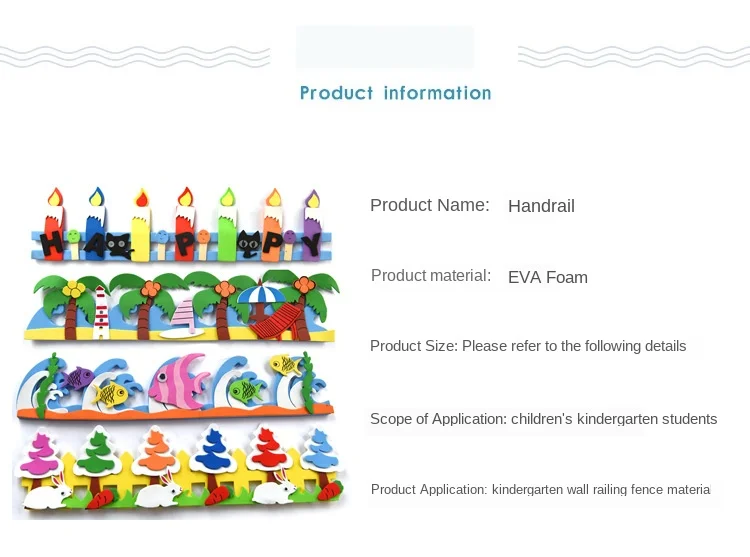 Product information

H A P P Y

Product Name: Handrail

Product material: EVA Foam

Product Size: Please refer to the following details

Scope of Application: children's kindergarten students

Product Application: kindergarten wall railing fence material